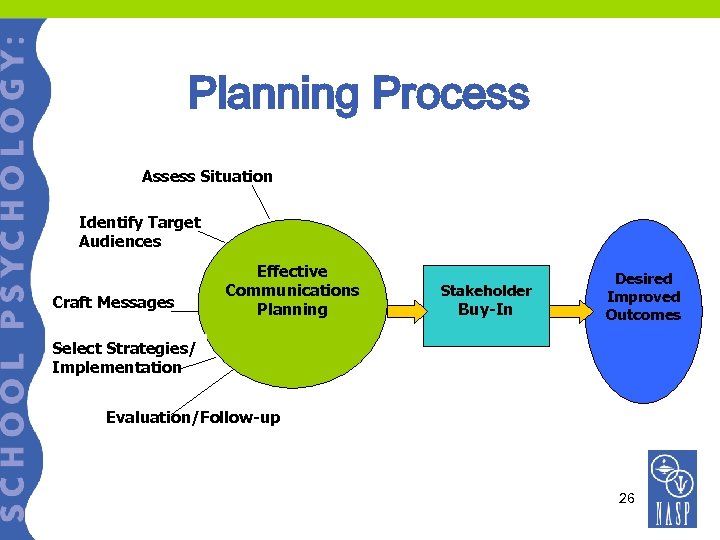 SCHOOL PSYCHOLOGY:

Planning Process

Assess Situation

Identify Target Audiences

Craft Messages

Select Strategies/ Implementation

Evaluation/Follow-up

Effective Communications Planning

Stakeholder Buy-In

Desired Improved Outcomes

26

NASP